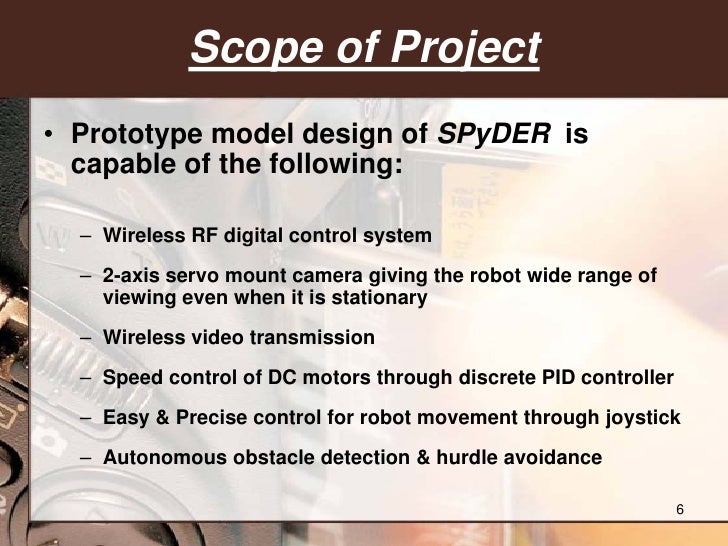 Scope of Project

• Prototype model design of SPyDER is capable of the following:

– Wireless RF digital control system

– 2-axis servo mount camera giving the robot wide range of viewing even when it is stationary

– Wireless video transmission

– Speed control of DC motors through discrete PID controller

– Easy & Precise control for robot movement through joystick

– Autonomous obstacle detection & hurdle avoidance

6